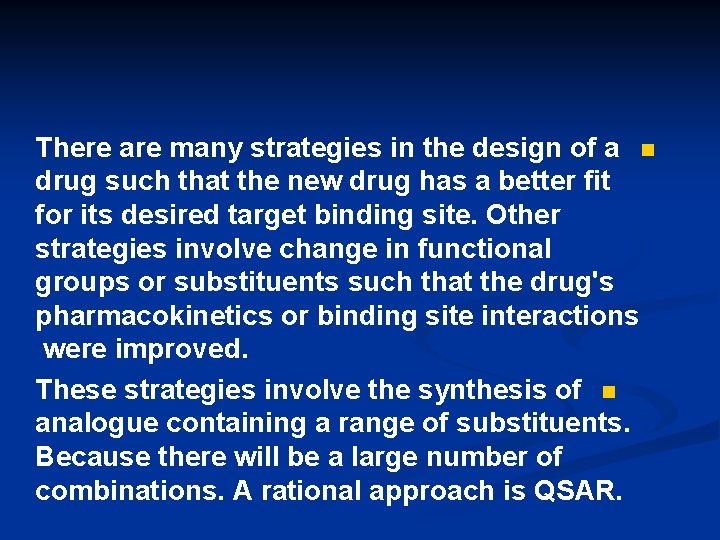 There are many strategies in the design of a drug such that the new drug has a better fit for its desired target binding site. Other strategies involve change in functional groups or substituents such that the drug's pharmacokinetics or binding site interactions were improved.

These strategies involve the synthesis of analogue containing a range of substituents. Because there will be a large number of combinations. A rational approach is QSAR.